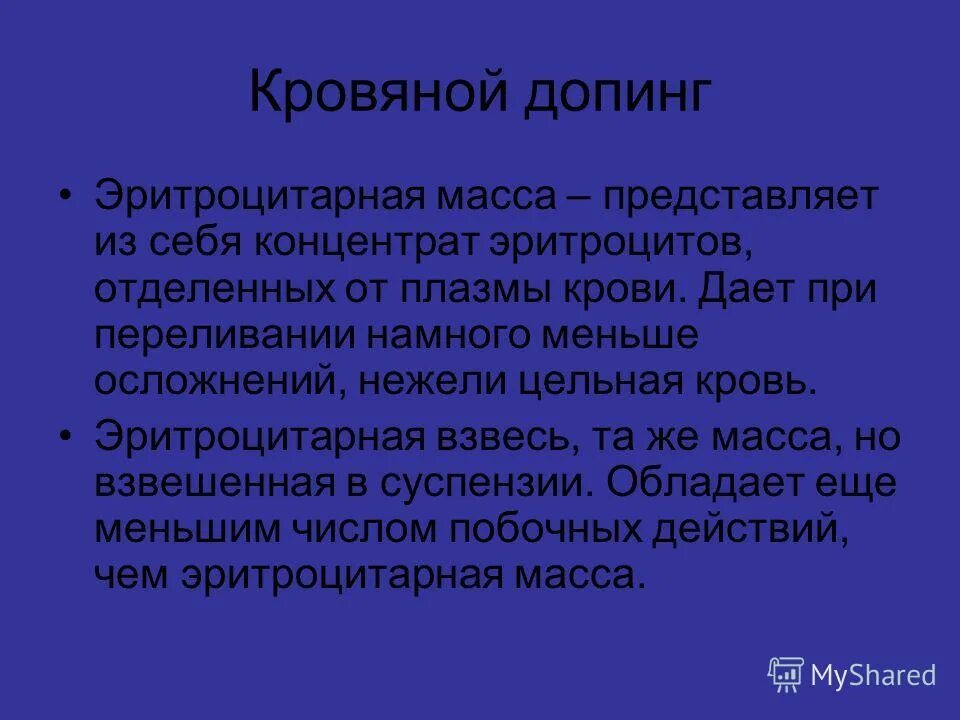 Кровяной допинг

• Эритроцитарная масса – представляет из себя концентрат эритроцитов, отделенных от плазмы крови. Дает при переливании намного меньше осложнений, нежели цельная кровь.

• Эритроцитарная взвесь, та же масса, но взвешенная в суспензии. Обладает еще меньшим числом побочных действий, чем эритроцитарная масса.

MyShared